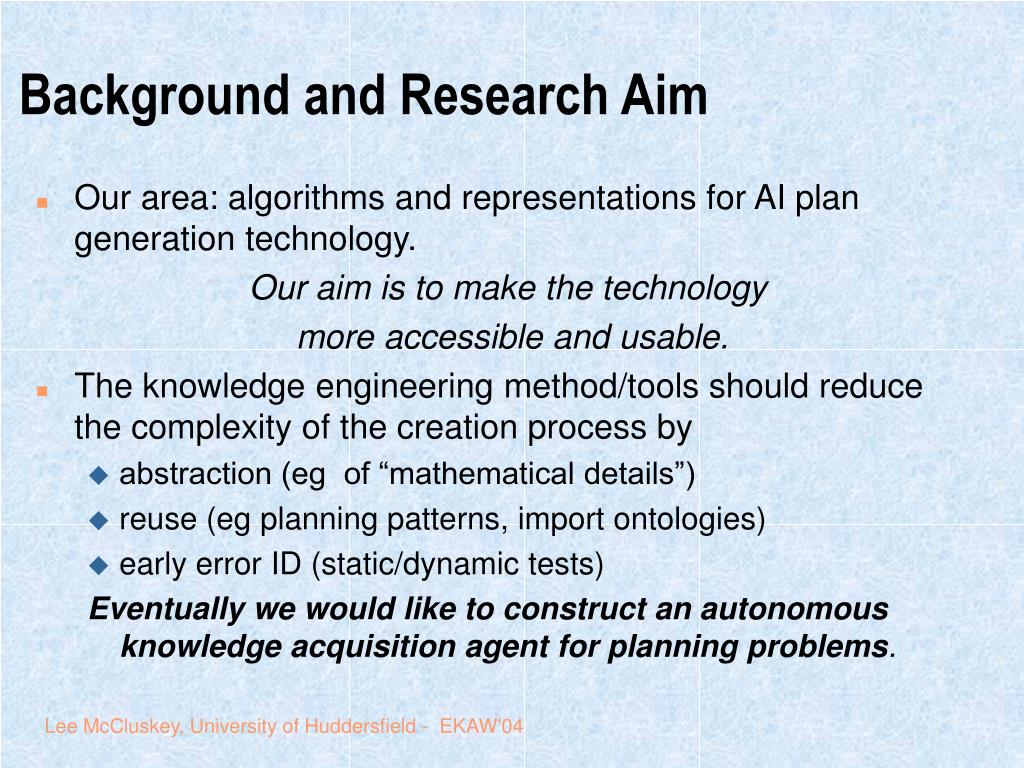 Background and Research Aim

Our area: algorithms and representations for AI plan generation technology.

Our aim is to make the technology more accessible and usable.

The knowledge engineering method/tools should reduce the complexity of the creation process by

abstraction (eg of “mathematical details”)

reuse (eg planning patterns, import ontologies)

early error ID (static/dynamic tests)

Eventually we would like to construct an autonomous knowledge acquisition agent for planning problems.

Lee McCluskey, University of Huddersfield - EKAW'04